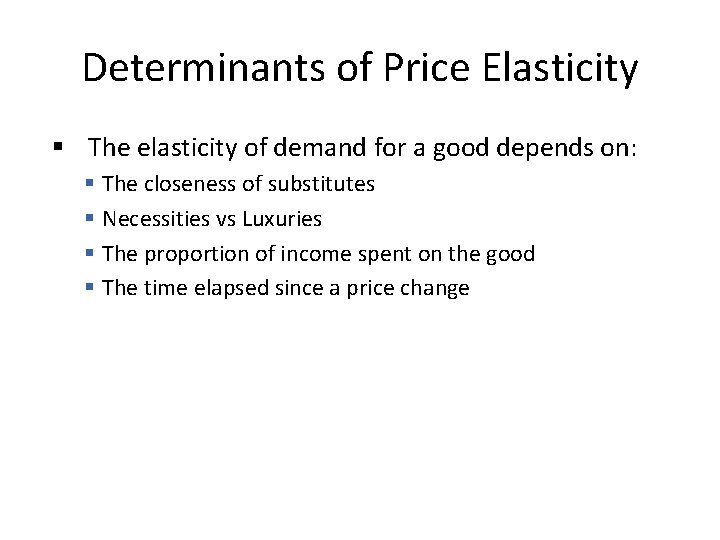 Determinants of Price Elasticity

▪ The elasticity of demand for a good depends on:
▪ The closeness of substitutes
▪ Necessities vs Luxuries
▪ The proportion of income spent on the good
▪ The time elapsed since a price change